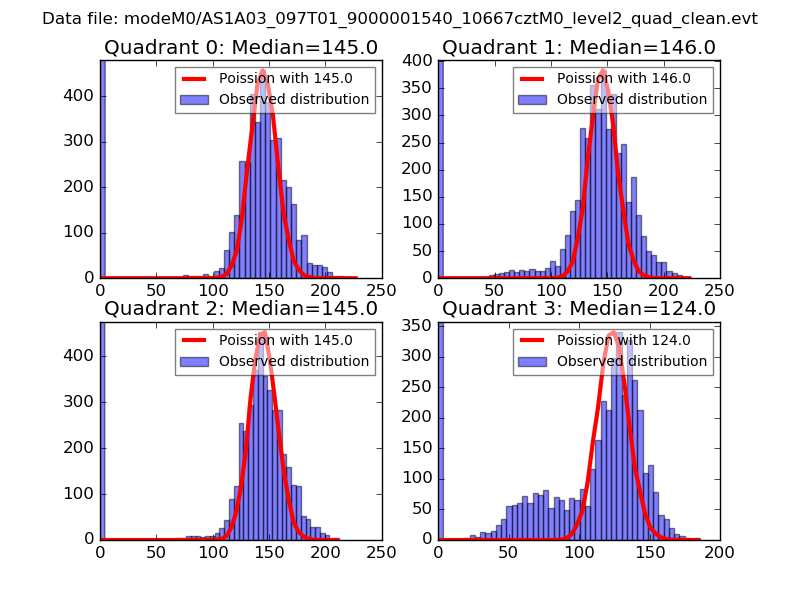 Data file: modeM0/AS1A03_097T01_9000001540_10667cztM0_level2_quad_clean.evt

Quadrant 0: Median=145.0

Poission with 145.0
Observed distribution

400
300
200
100
0

0 50 100 150 200 250

Quadrant 1: Median=146.0

Poission with 146.0
Observed distribution

400
350
300
250
200
150
100
50
0

0 50 100 150 200 250

Quadrant 2: Median=145.0

Poission with 145.0
Observed distribution

400
300
200
100
0

0 50 100 150 200 250

Quadrant 3: Median=124.0

Poission with 124.0
Observed distribution

350
300
250
200
150
100
50
0

0 50 100 150 200